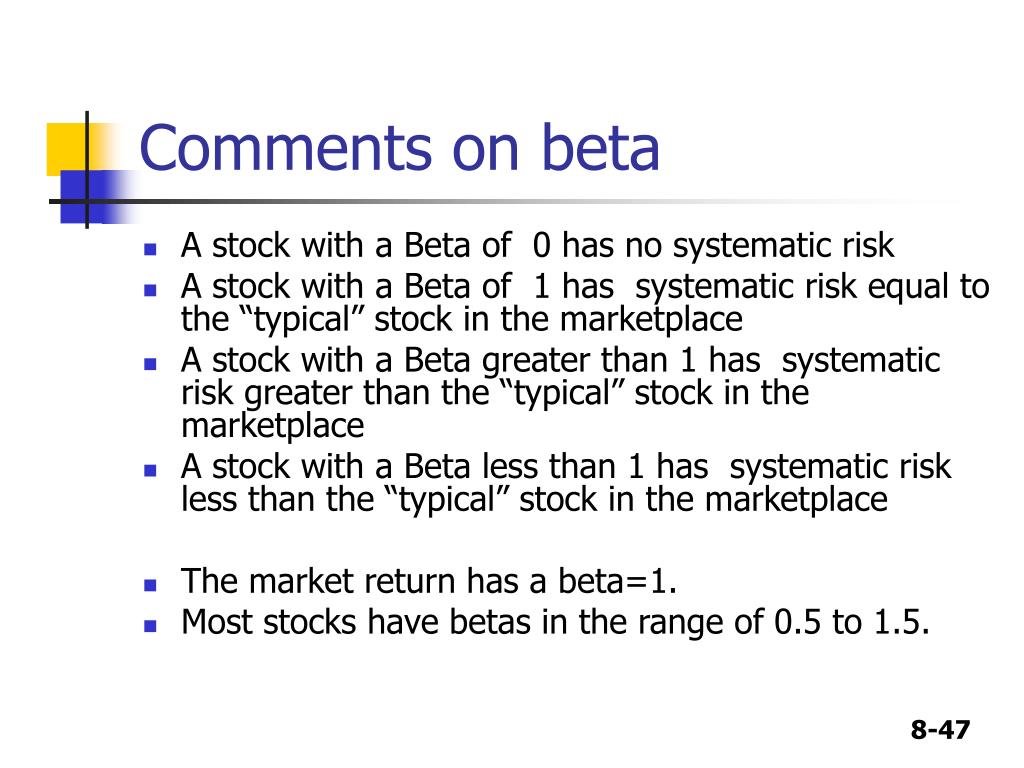 Comments on beta

- A stock with a Beta of 0 has no systematic risk
- A stock with a Beta of 1 has systematic risk equal to the “typical” stock in the marketplace
- A stock with a Beta greater than 1 has systematic risk greater than the “typical” stock in the marketplace
- A stock with a Beta less than 1 has systematic risk less than the “typical” stock in the marketplace

- The market return has a beta=1.
- Most stocks have betas in the range of 0.5 to 1.5.

8-47